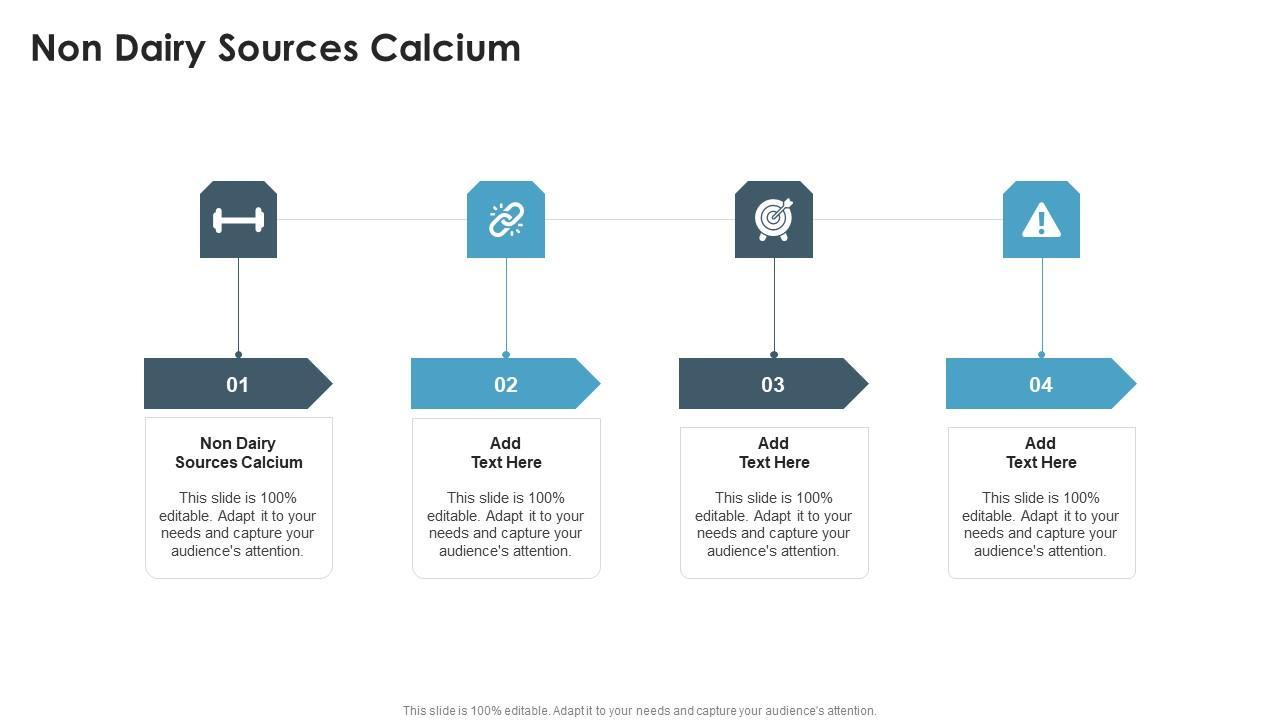 Non Dairy Sources Calcium

01

Non Dairy Sources Calcium

This slide is 100% editable. Adapt it to your needs and capture your audience's attention.

02

Add Text Here

This slide is 100% editable. Adapt it to your needs and capture your audience's attention.

03

Add Text Here

This slide is 100% editable. Adapt it to your needs and capture your audience's attention.

04

Add Text Here

This slide is 100% editable. Adapt it to your needs and capture your audience's attention.

This slide is 100% editable. Adapt it to your needs and capture your audience's attention.